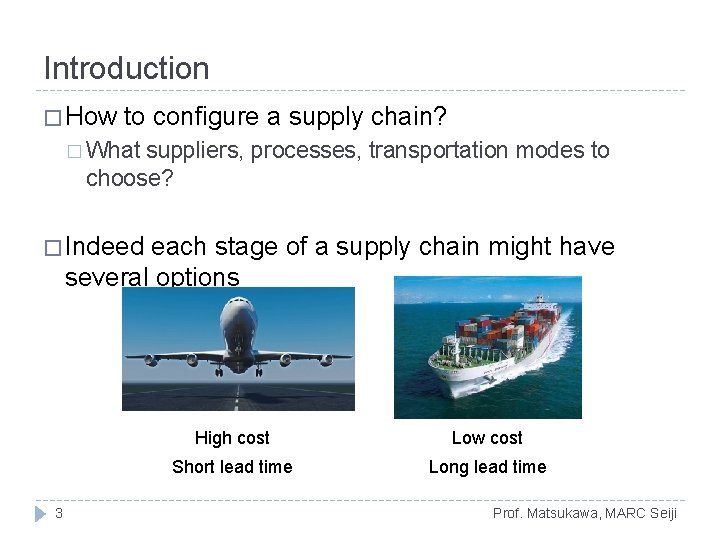 Introduction

□ How to configure a supply chain?

□ What suppliers, processes, transportation modes to choose?

□ Indeed each stage of a supply chain might have several options

High cost
Short lead time

Low cost
Long lead time

3

Prof. Matsukawa, MARC Seiji